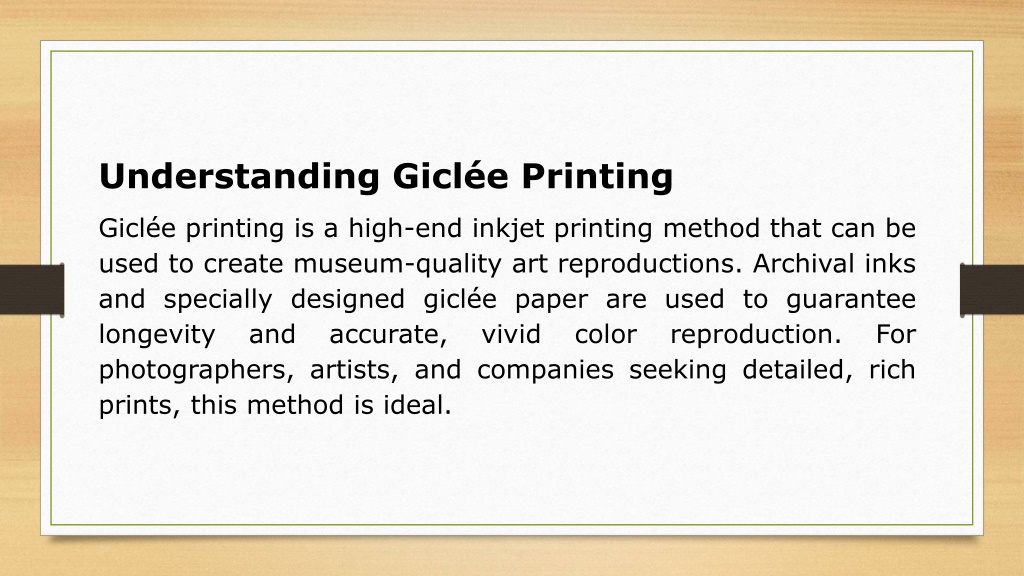 Understanding Giclée Printing

Giclée printing is a high-end inkjet printing method that can be used to create museum-quality art reproductions. Archival inks and specially designed giclée paper are used to guarantee longevity and accurate, vivid color reproduction. For photographers, artists, and companies seeking detailed, rich prints, this method is ideal.